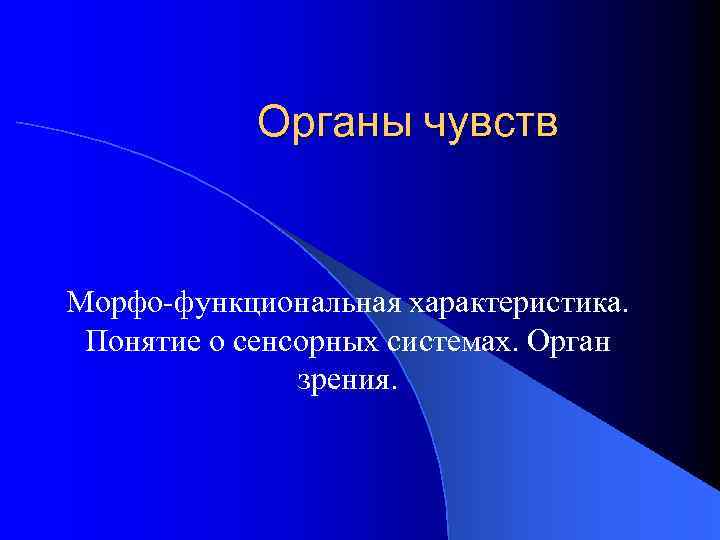 Органы чувств

Морфо-функциональная характеристика. Понятие о сенсорных системах. Орган зрения.